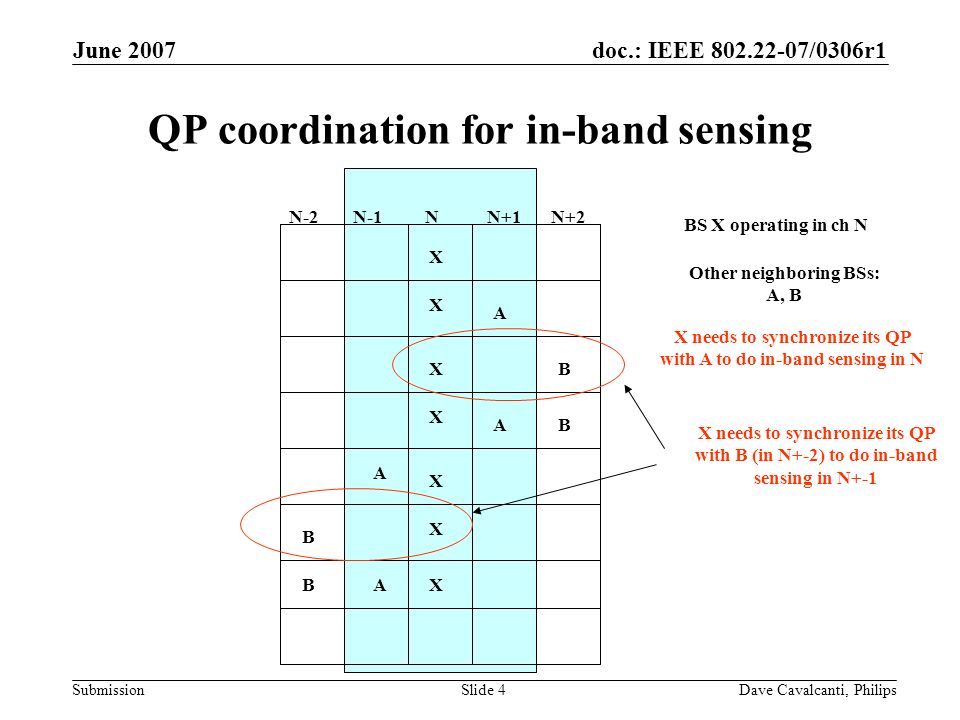 June 2007

doc.: IEEE 802.22-07/0306r1

QP coordination for in-band sensing

| N-2 | N-1 | N | N+1 | N+2 |
|---|---|---|---|---|
| | | X | | |
| | | X | A | |
| | | X | | B |
| | | X | A | B |
| | A | X | | |
| B | | X | | |
| B | A | X | | |
| | | | | |

BS X operating in ch N

Other neighboring BSs: A, B

X needs to synchronize its QP with A to do in-band sensing in N

X needs to synchronize its QP with B (in N+-2) to do in-band sensing in N+-1

Submission

Slide 4

Dave Cavalcanti, Philips